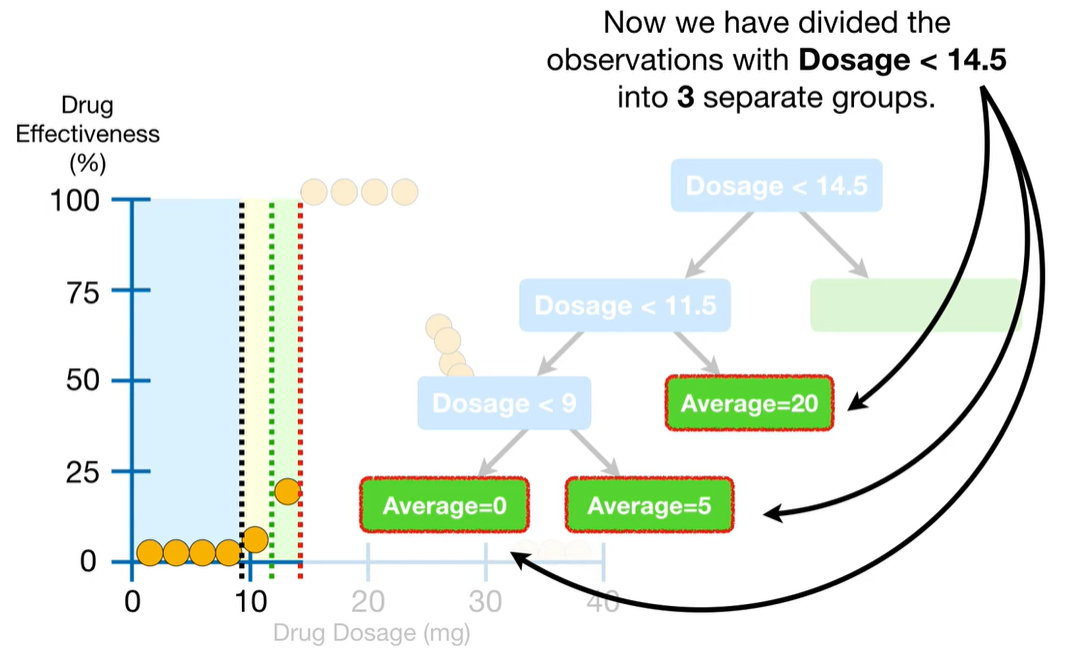 Now we have divided the observations with **Dosage < 14.5** into **3** separate groups.

Drug Effectiveness (%)

100
75
50
25
0

0
10
20
30
40

Drug Dosage (mg)

Dosage < 14.5

Dosage < 11.5

Dosage < 9

Average=20

Average=0

Average=5